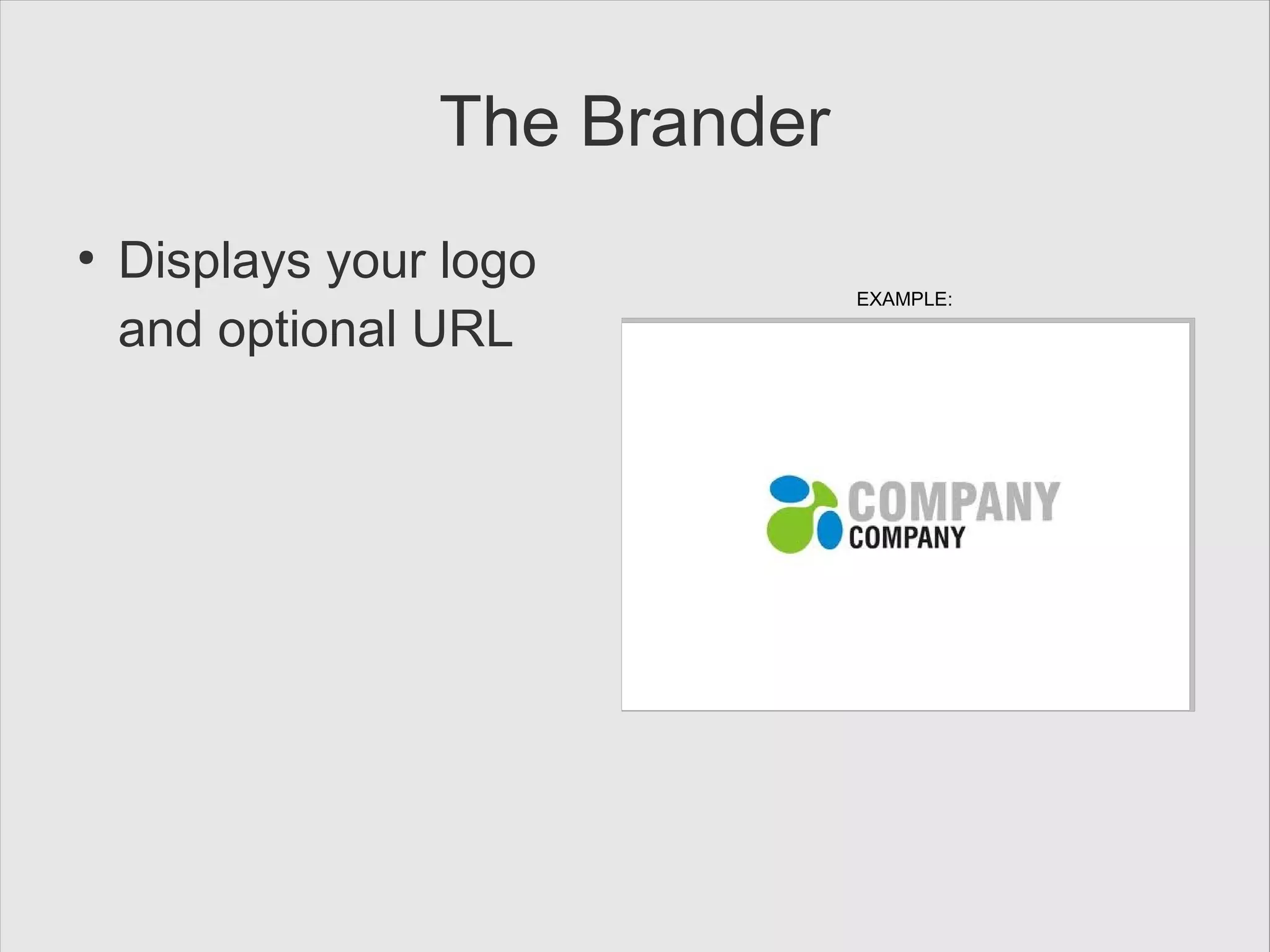 The Brander

• Displays your logo and optional URL

EXAMPLE:

COMPANY
COMPANY